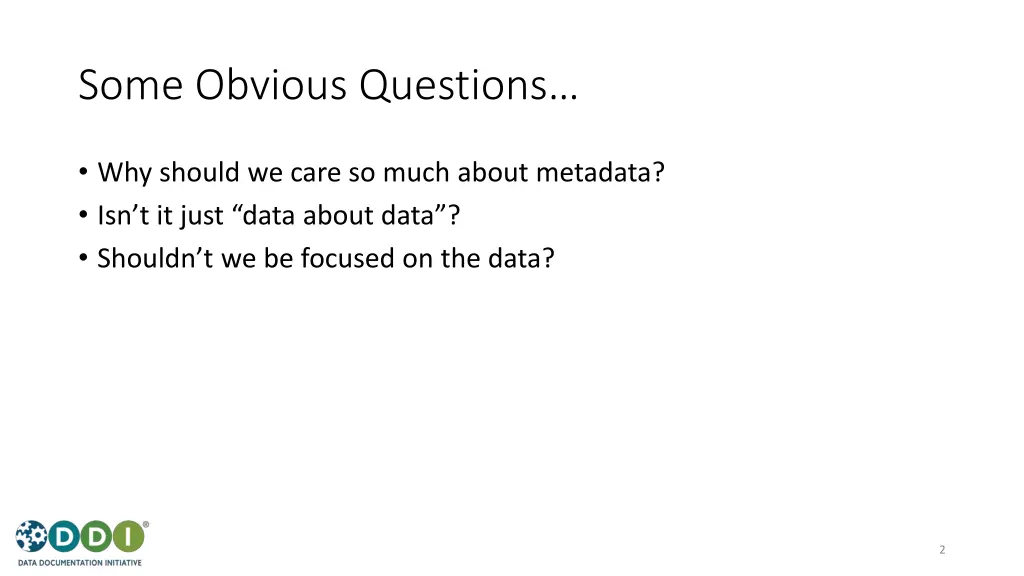 Some Obvious Questions…

• Why should we care so much about metadata?
• Isn’t it just “data about data”?
• Shouldn’t we be focused on the data?

DDI®
DATA DOCUMENTATION INITIATIVE

2